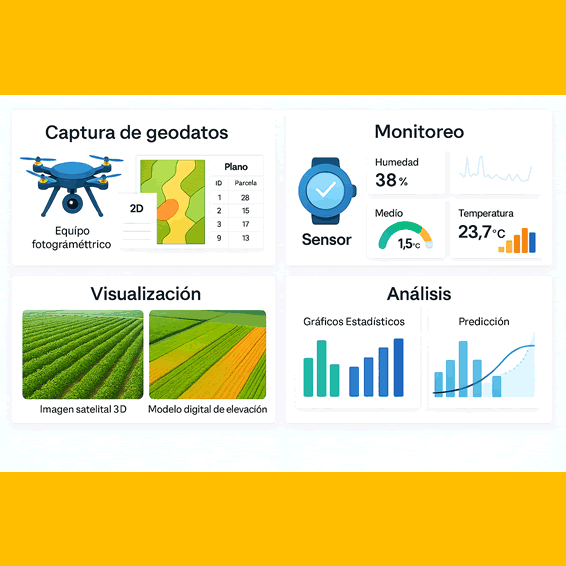 Captura de geodatos

Equípo fotográméttrico

2D

Plano

| ID | Parcela |
|---|---|
| 1 | 28 |
| 2 | 15 |
| 3 | 17 |
| 9 | 13 |

Monitoreo

Sensor

Humedad
38 %

Medío
1,5°C

Temperatura
23,7°C

Visualización

Imagen satelital 3D

Modelo digital de elevación

Análisis

Gráficos Estadísticos

Predicción